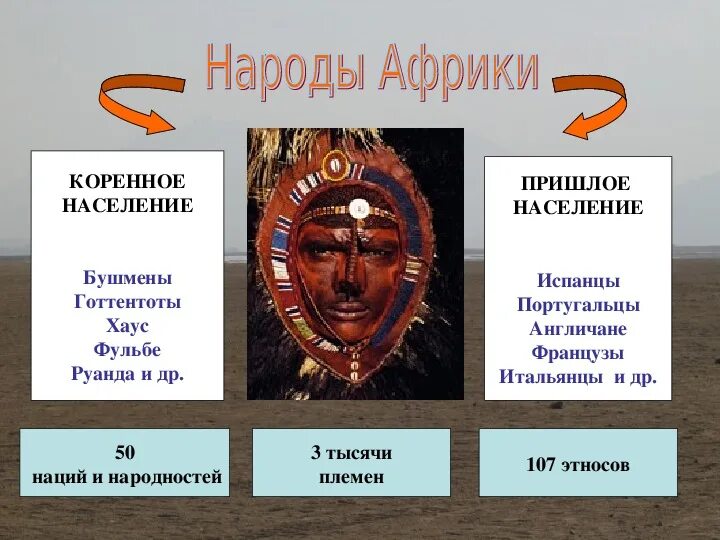 Народы Африки

КОРЕННОЕ НАСЕЛЕНИЕ

Бушмены
Готтентоты
Хаус
Фульбе
Руанда и др.

ПРИШЛОЕ НАСЕЛЕНИЕ

Испанцы
Португальцы
Англичане
Французы
Итальянцы и др.

50
наций и народностей

3 тысячи
племен

107 этносов